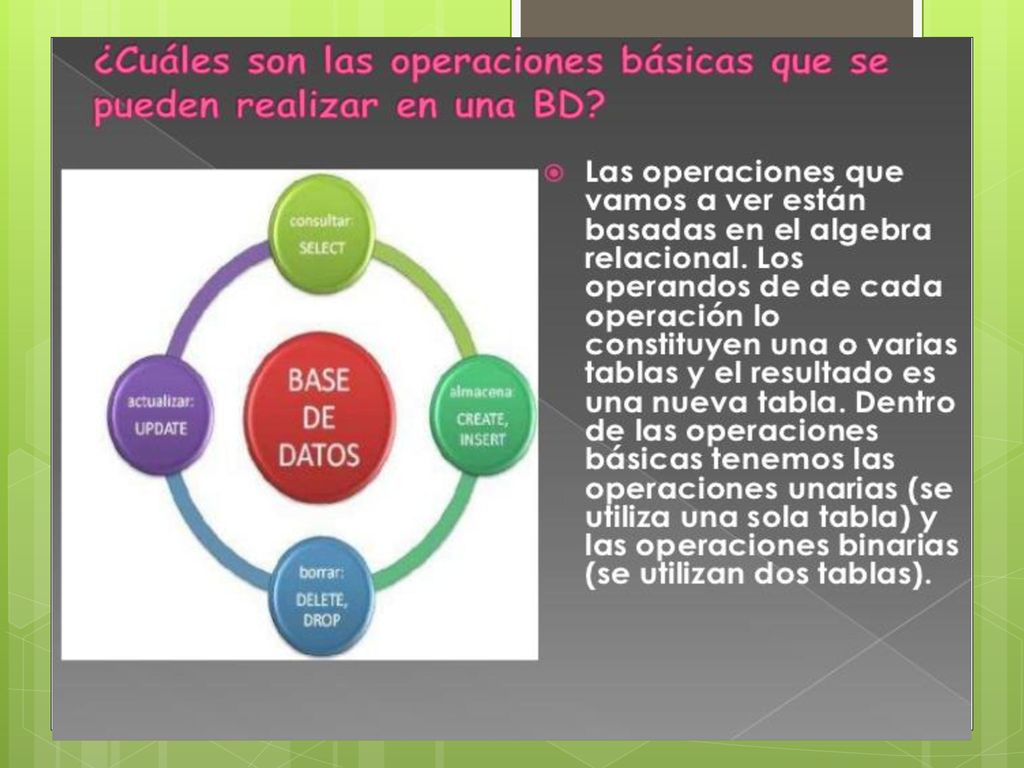 ¿Cuáles son las operaciones básicas que se pueden realizar en una BD?

consultar: SELECT

actualizar: UPDATE

BASE DE DATOS

almacena: CREATE, INSERT

borrar: DELETE, DROP

Las operaciones que vamos a ver están basadas en el algebra relacional. Los operandos de de cada operación lo constituyen una o varias tablas y el resultado es una nueva tabla. Dentro de las operaciones básicas tenemos las operaciones unarias (se utiliza una sola tabla) y las operaciones binarias (se utilizan dos tablas).